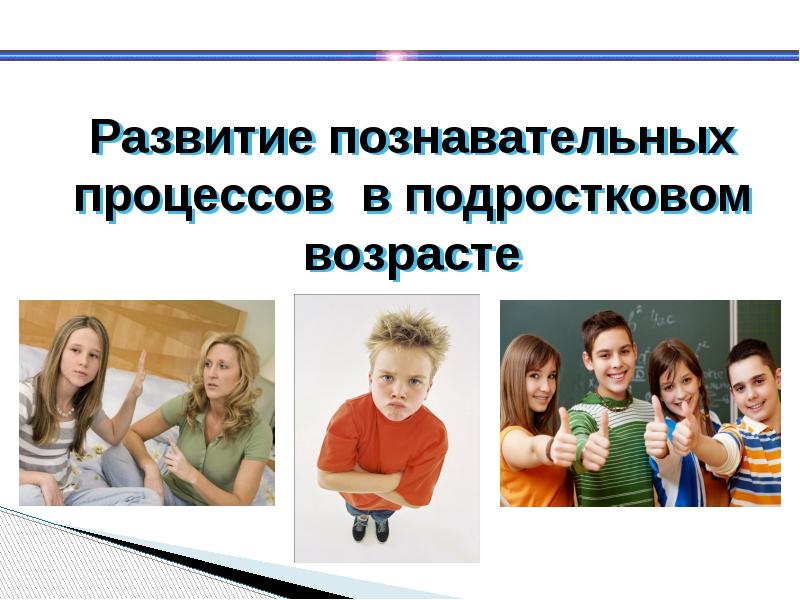 Развитие познавательных процессов  в подростковом возрасте